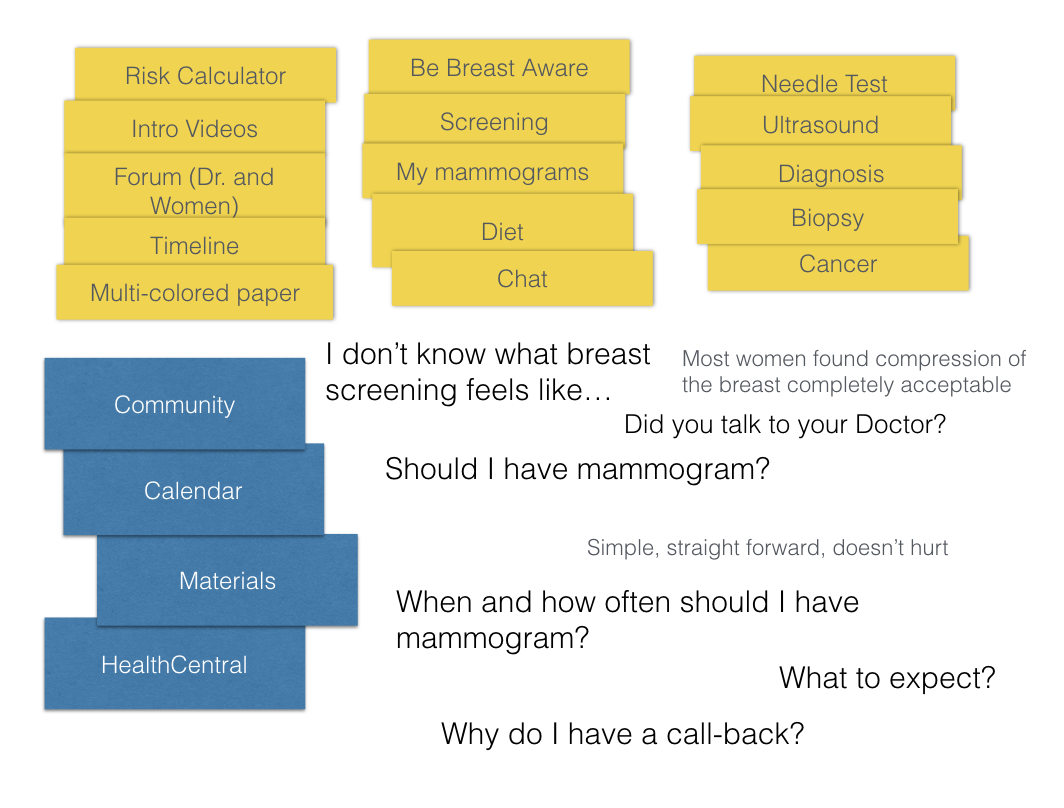 Risk Calculator
Intro Videos
Forum (Dr. and Women)
Timeline
Multi-colored paper

Be Breast Aware
Screening
My mammograms
Diet
Chat

Needle Test
Ultrasound
Diagnosis
Biopsy
Cancer

Community
Calendar
Materials
HealthCentral

I don't know what breast screening feels like…

Most women found compression of the breast completely acceptable

Did you talk to your Doctor?

Should I have mammogram?

Simple, straight forward, doesn't hurt

When and how often should I have mammogram?

What to expect?

Why do I have a call-back?